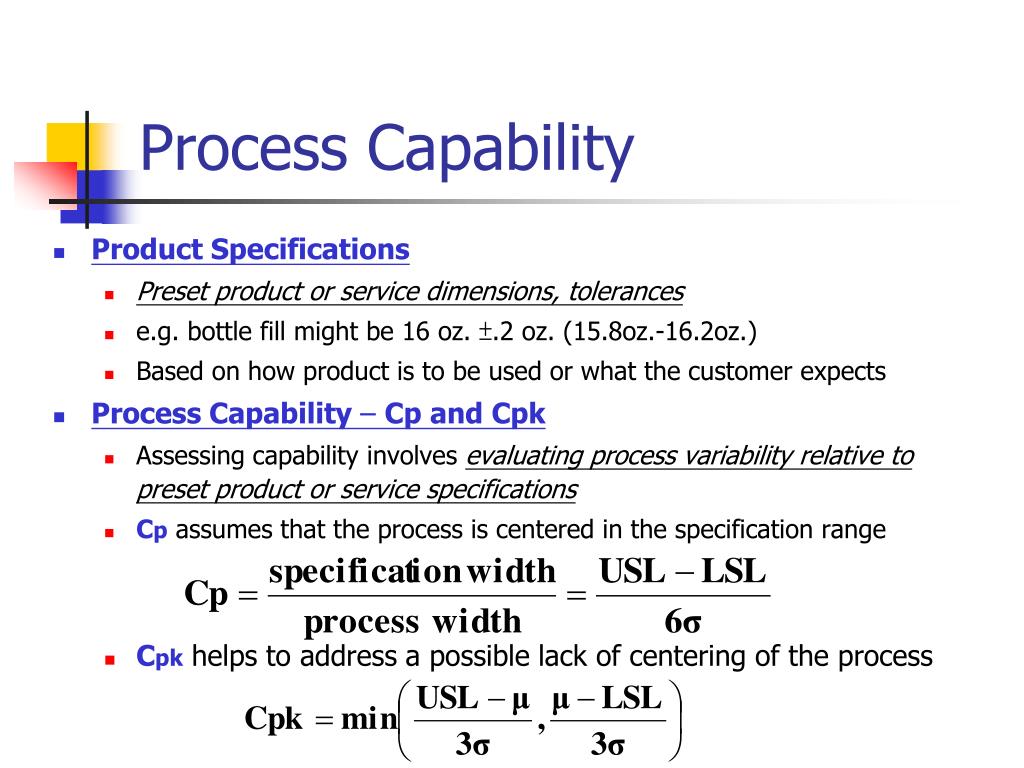 Process Capability

Product Specifications

Preset product or service dimensions, tolerances

e.g. bottle fill might be 16 oz. $\pm$.2 oz. (15.8oz.-16.2oz.)

Based on how product is to be used or what the customer expects

Process Capability – Cp and Cpk

Assessing capability involves evaluating process variability relative to preset product or service specifications

Cp assumes that the process is centered in the specification range

$Cp = \frac{\text{specification width}}{\text{process width}} = \frac{USL - LSL}{6\sigma}$

Cpk helps to address a possible lack of centering of the process

$Cpk = \min\left(\frac{USL - \mu}{3\sigma}, \frac{\mu - LSL}{3\sigma}\right)$